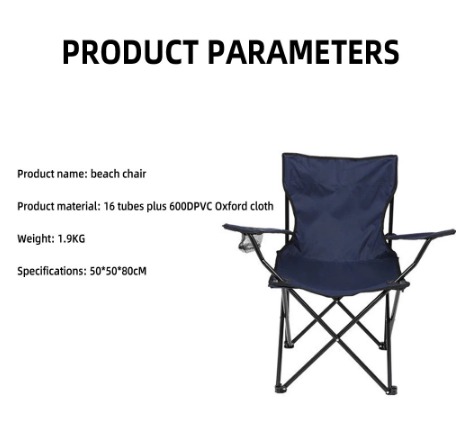 PRODUCT PARAMETERS

Product name: beach chair

Product material: 16 tubes plus 600DPVC Oxford cloth

Weight: 1.9KG

Specifications: 50*50*80cM